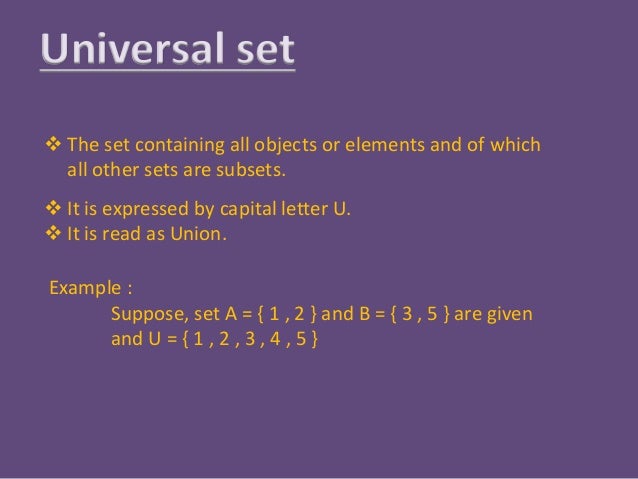 Universal set

❖ The set containing all objects or elements and of which all other sets are subsets.

❖ It is expressed by capital letter U.
❖ It is read as Union.

Example :
Suppose, set A = { 1 , 2 } and B = { 3 , 5 } are given and U = { 1 , 2 , 3 , 4 , 5 }